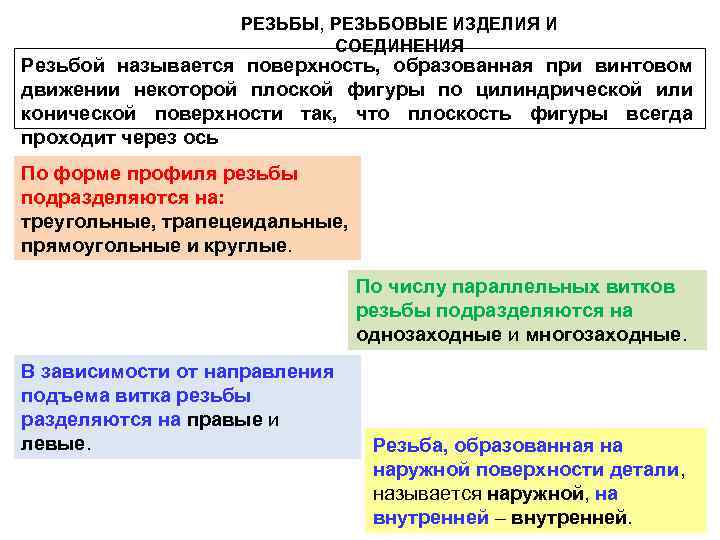 РЕЗЬБЫ, РЕЗЬБОВЫЕ ИЗДЕЛИЯ И СОЕДИНЕНИЯ

Резьбой называется поверхность, образованная при винтовом движении некоторой плоской фигуры по цилиндрической или конической поверхности так, что плоскость фигуры всегда проходит через ось

По форме профиля резьбы подразделяются на: треугольные, трапецеидальные, прямоугольные и круглые.

По числу параллельных витков резьбы подразделяются на однозаходные и многозаходные.

В зависимости от направления подъема витка резьбы разделяются на правые и левые.

Резьба, образованная на наружной поверхности детали, называется наружной, на внутренней – внутренней.